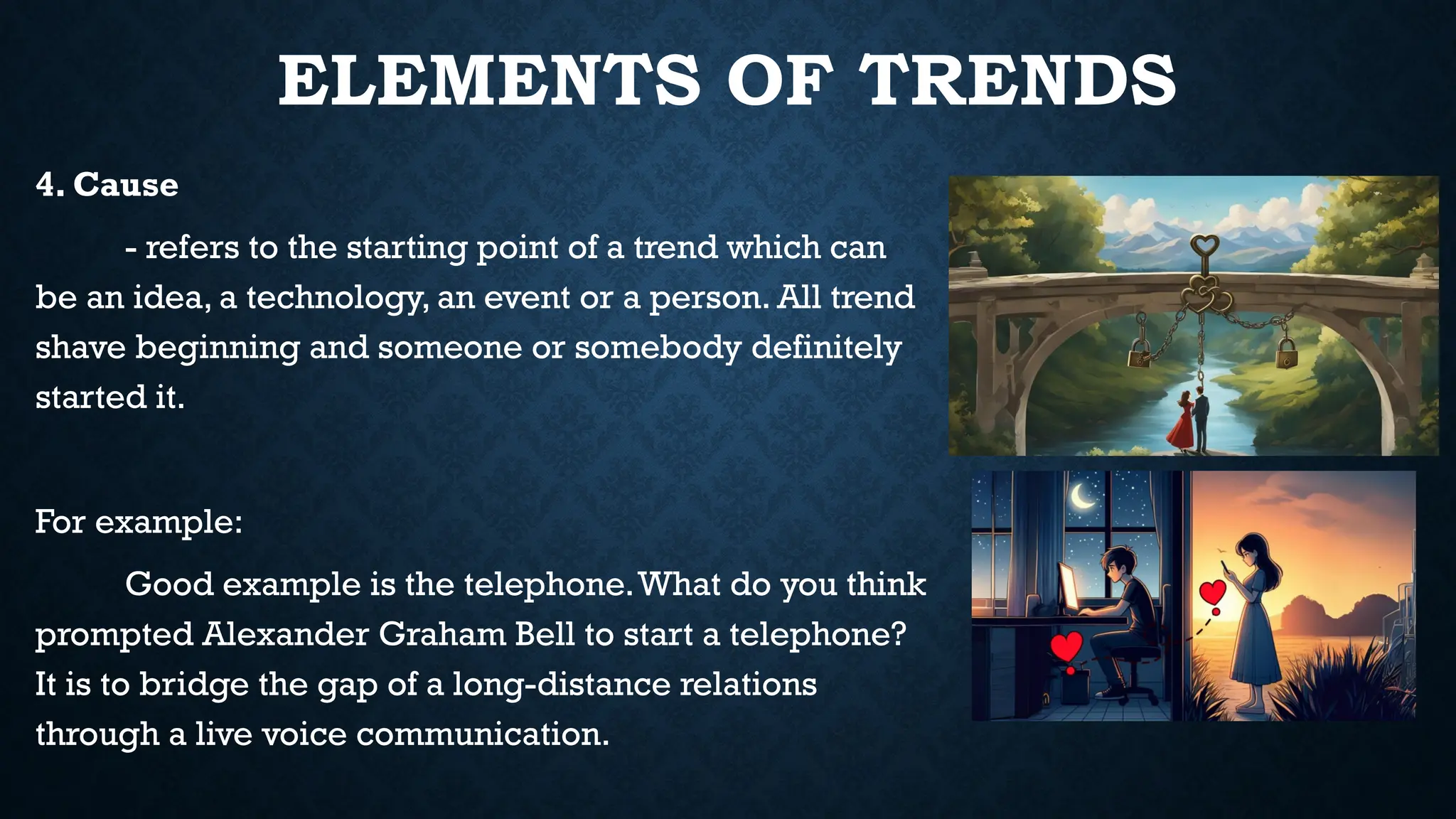 ELEMENTS OF TRENDS

4. Cause

- refers to the starting point of a trend which can be an idea, a technology, an event or a person. All trend shave beginning and someone or somebody definitely started it.

For example:

Good example is the telephone. What do you think prompted Alexander Graham Bell to start a telephone? It is to bridge the gap of a long-distance relations through a live voice communication.